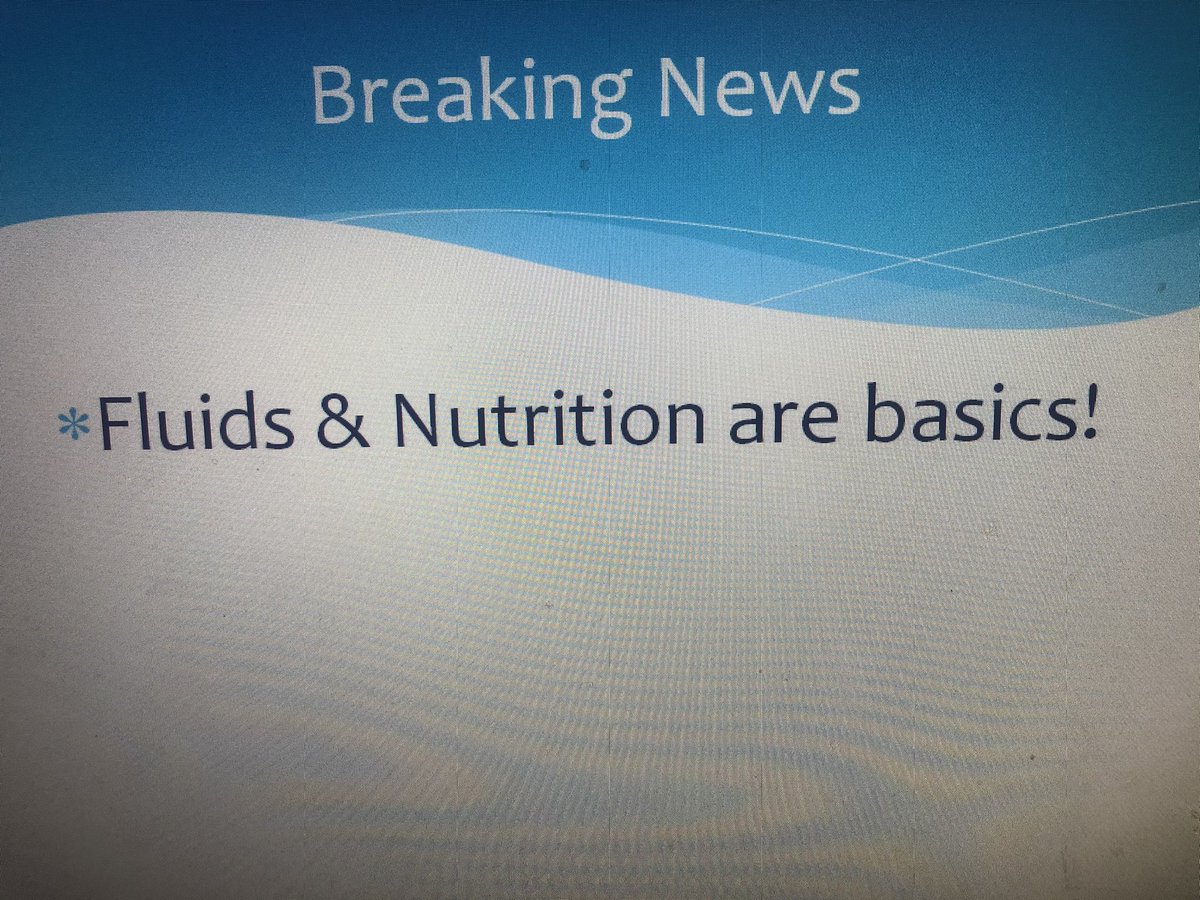 Breaking News

*Fluids & Nutrition are basics!